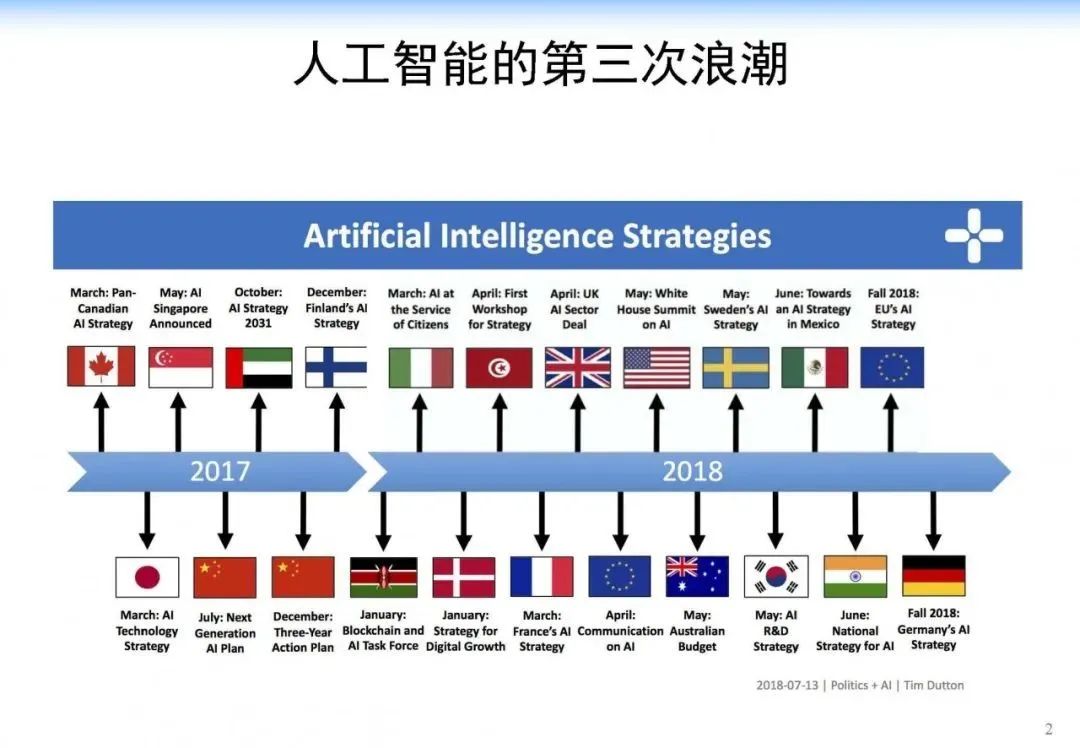 人工智能的第三次浪潮

Artificial Intelligence Strategies

March: Pan-Canadian AI Strategy

May: AI Singapore Announced

October: AI Strategy 2031

December: Finland's AI Strategy

March: AI at the Service of Citizens

April: First Workshop for Strategy

April: UK AI Sector Deal

May: White House Summit on AI

May: Sweden's AI Strategy

June: Towards an AI Strategy in Mexico

Fall 2018: EU's AI Strategy

2017

2018

March: AI Technology Strategy

July: Next Generation AI Plan

December: Three-Year Action Plan

January: Blockchain and AI Task Force

January: Strategy for Digital Growth

March: France's AI Strategy

April: Communication on AI

May: Australian Budget

May: AI R&D Strategy

June: National Strategy for AI

Fall 2018: Germany's AI Strategy

2018-07-13 | Politics + AI | Tim Dutton

2